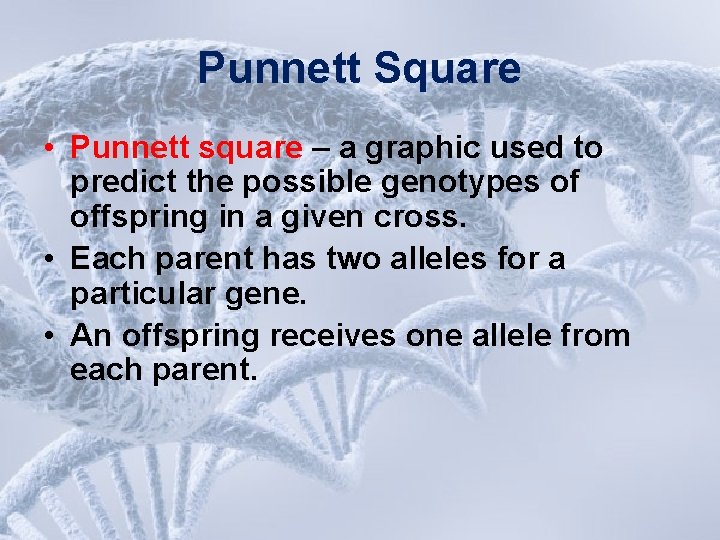 Punnett Square

• Punnett square – a graphic used to predict the possible genotypes of offspring in a given cross.
• Each parent has two alleles for a particular gene.
• An offspring receives one allele from each parent.